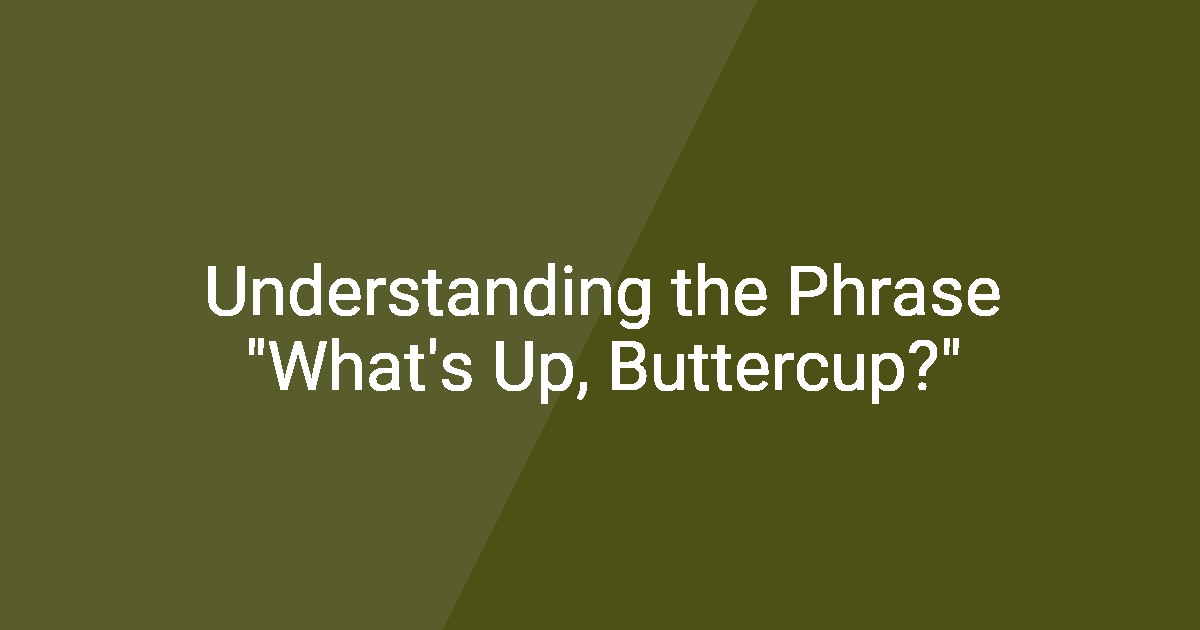 Understanding the Phrase "What's Up, Buttercup?"